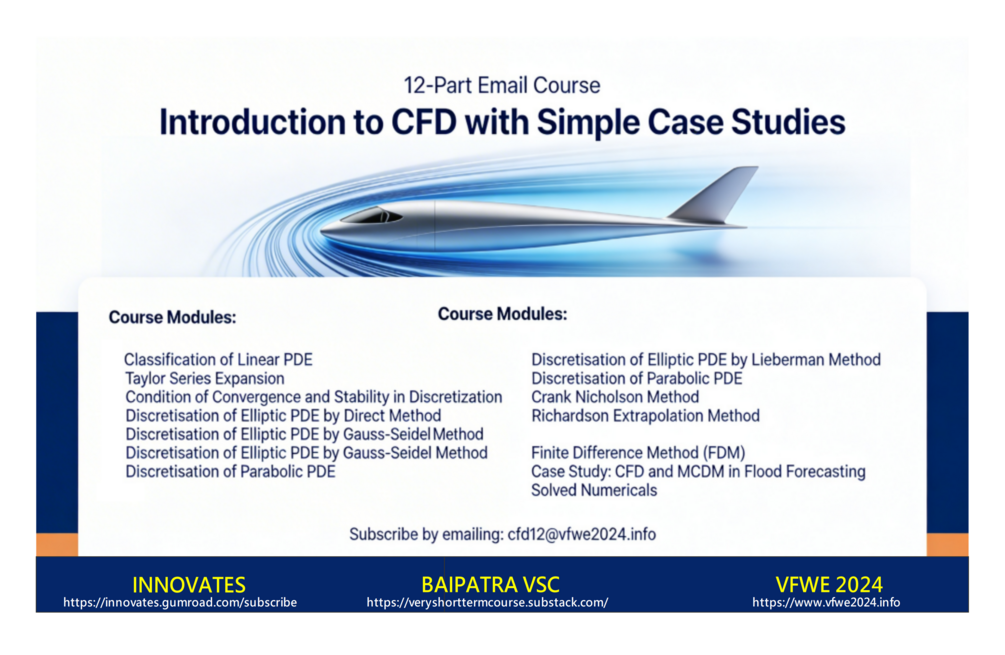 12-Part Email Course
Introduction to CFD with Simple Case Studies

Course Modules:

Classification of Linear PDE
Taylor Series Expansion
Condition of Convergence and Stability in Discretization
Discretisation of Elliptic PDE by Direct Method
Discretisation of Elliptic PDE by Gauss-Seidel Method
Discretisation of Elliptic PDE by Gauss-Seidel Method
Discretisation of Parabolic PDE

Course Modules:

Discretisation of Elliptic PDE by Lieberman Method
Discretisation of Parabolic PDE
Crank Nicholson Method
Richardson Extrapolation Method

Finite Difference Method (FDM)
Case Study: CFD and MCDM in Flood Forecasting
Solved Numericals

Subscribe by emailing: cfd12@vfwe2024.info

INNOVATES
https://innovates.gumroad.com/subscribe

BAIPATRA VSC
https://veryshorttermcourse.substack.com/

VFWE 2024
https://www.vfwe2024.info